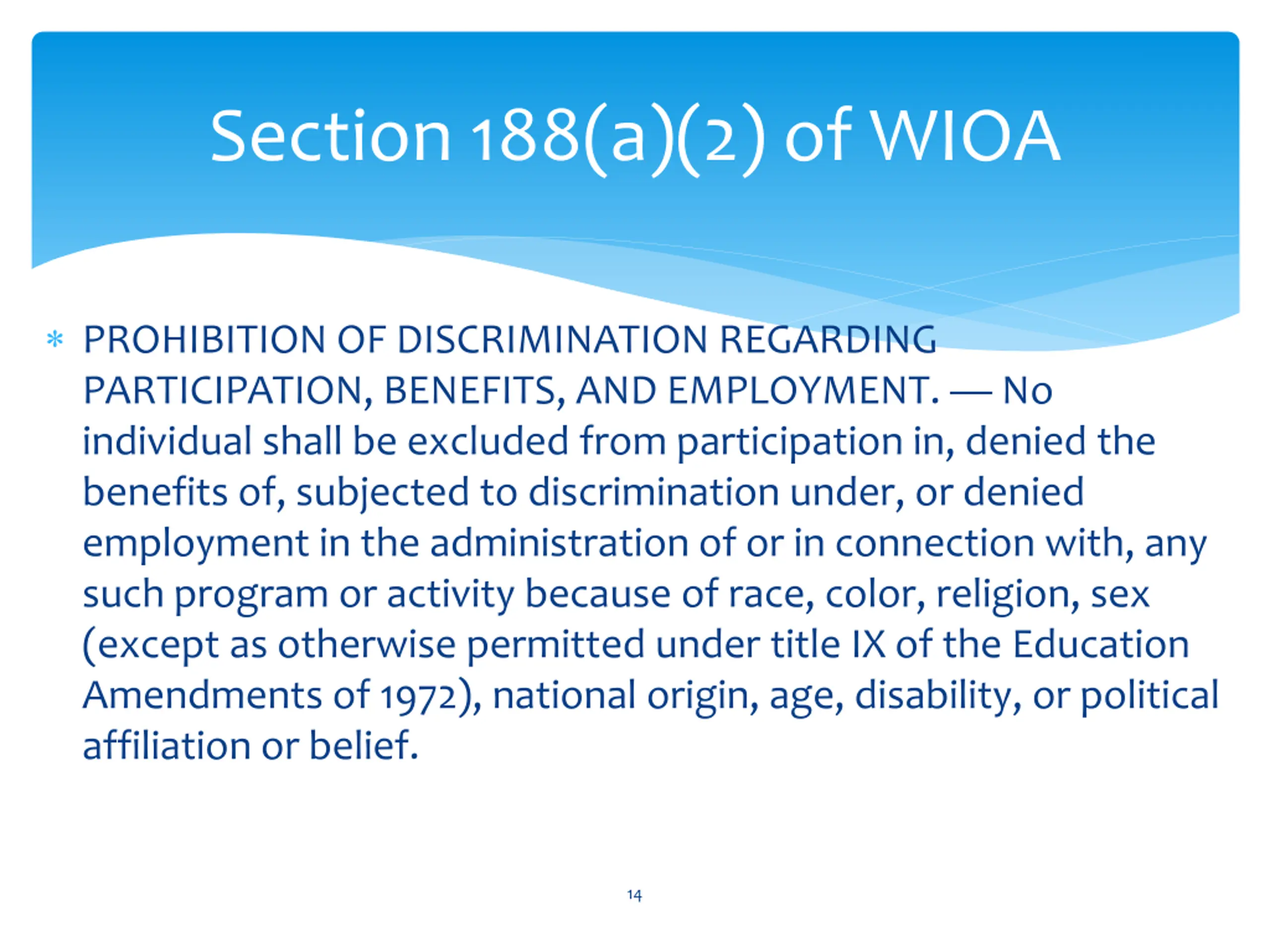 Section 188(a)(2) of WIOA

* PROHIBITION OF DISCRIMINATION REGARDING PARTICIPATION, BENEFITS, AND EMPLOYMENT. — No individual shall be excluded from participation in, denied the benefits of, subjected to discrimination under, or denied employment in the administration of or in connection with, any such program or activity because of race, color, religion, sex (except as otherwise permitted under title IX of the Education Amendments of 1972), national origin, age, disability, or political affiliation or belief.

14